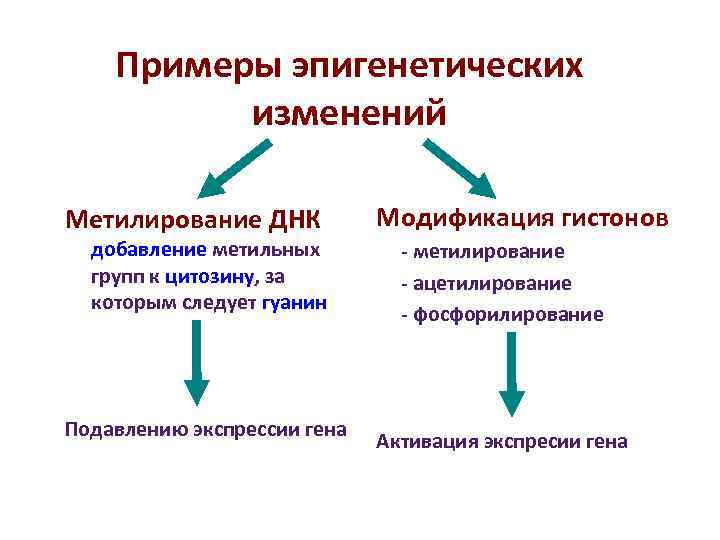 Примеры эпигенетических изменений

Метилирование ДНК
добавление метильных групп к цитозину, за которым следует гуанин

Подавлению экспрессии гена

Модификация гистонов
- метилирование
- ацетилирование
- фосфорилирование

Активация экспресии гена